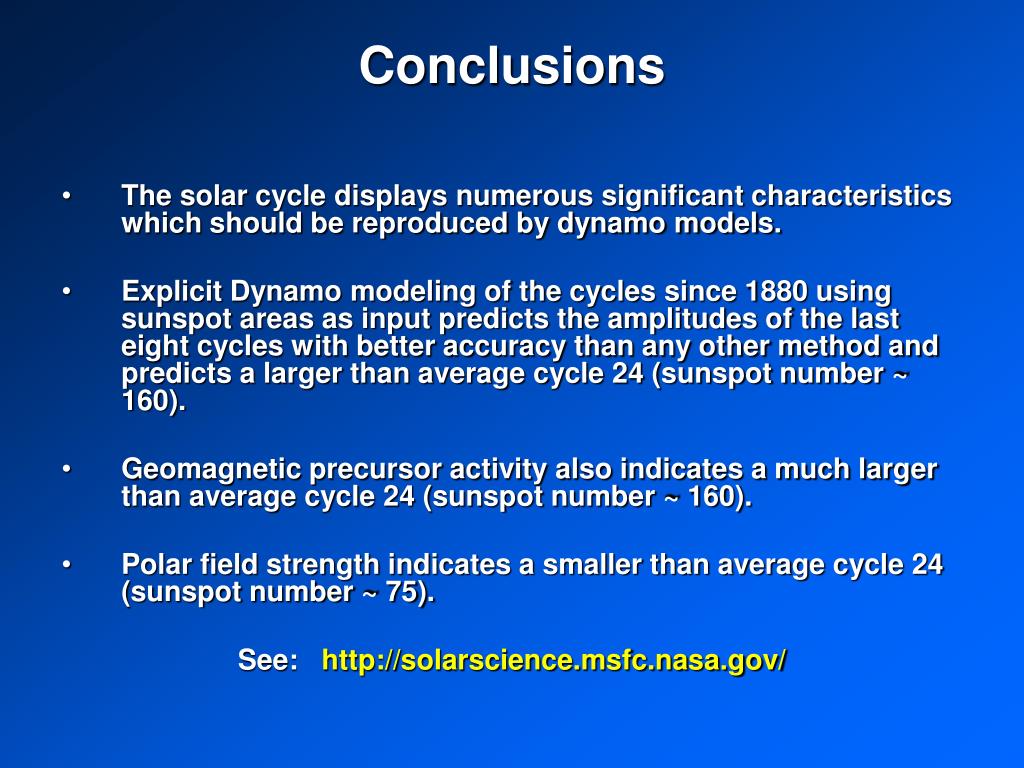 Conclusions

• The solar cycle displays numerous significant characteristics which should be reproduced by dynamo models.

• Explicit Dynamo modeling of the cycles since 1880 using sunspot areas as input predicts the amplitudes of the last eight cycles with better accuracy than any other method and predicts a larger than average cycle 24 (sunspot number ~ 160).

• Geomagnetic precursor activity also indicates a much larger than average cycle 24 (sunspot number ~ 160).

• Polar field strength indicates a smaller than average cycle 24 (sunspot number ~ 75).

See: http://solarscience.msfc.nasa.gov/